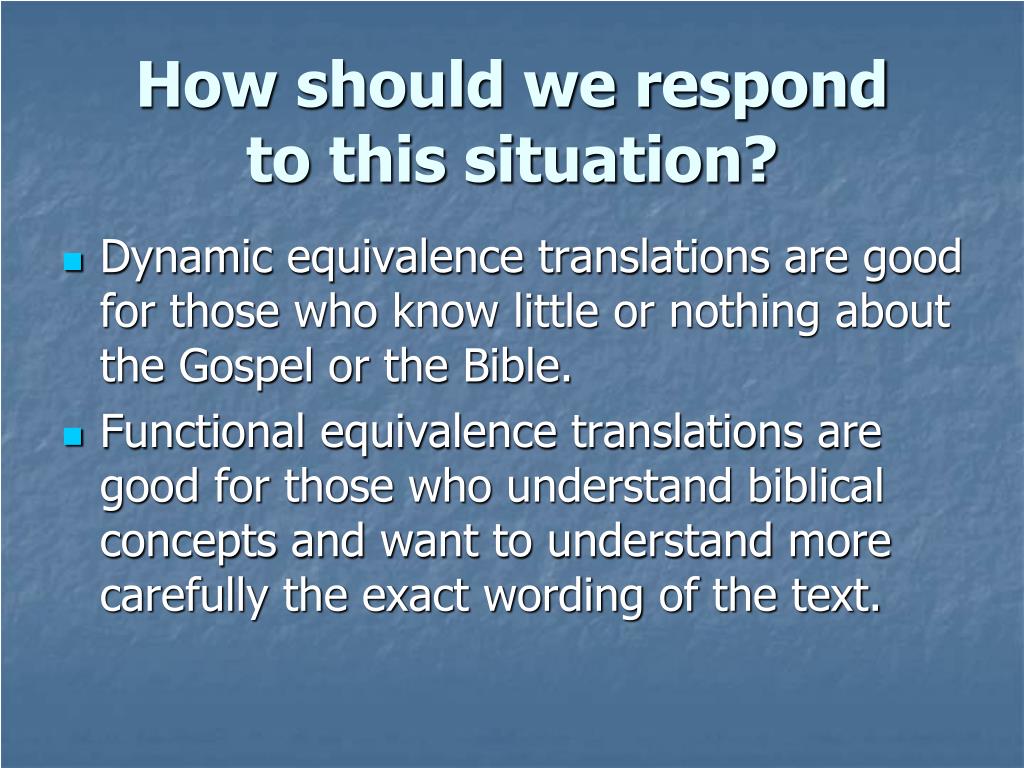 How should we respond to this situation?

Dynamic equivalence translations are good for those who know little or nothing about the Gospel or the Bible.

Functional equivalence translations are good for those who understand biblical concepts and want to understand more carefully the exact wording of the text.